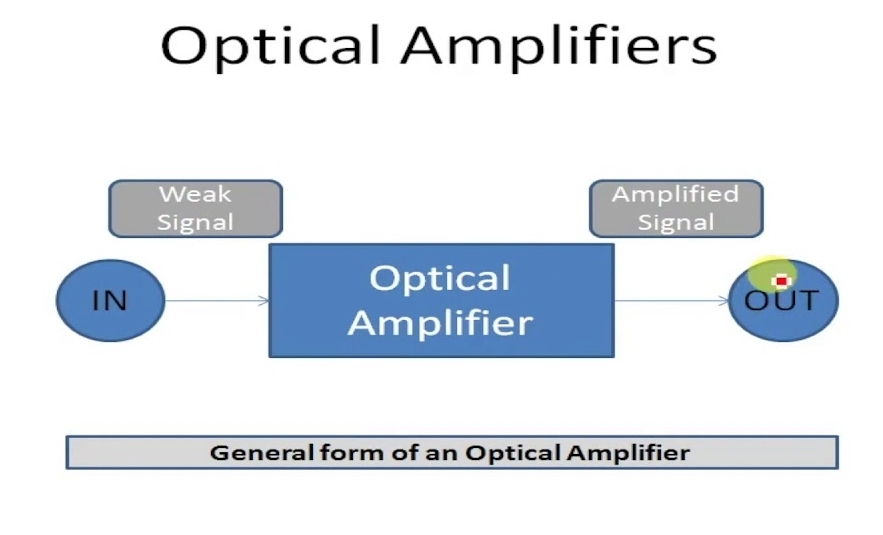 Optical Amplifiers

Weak Signal

Amplified Signal

IN

Optical Amplifier

OUT

General form of an Optical Amplifier